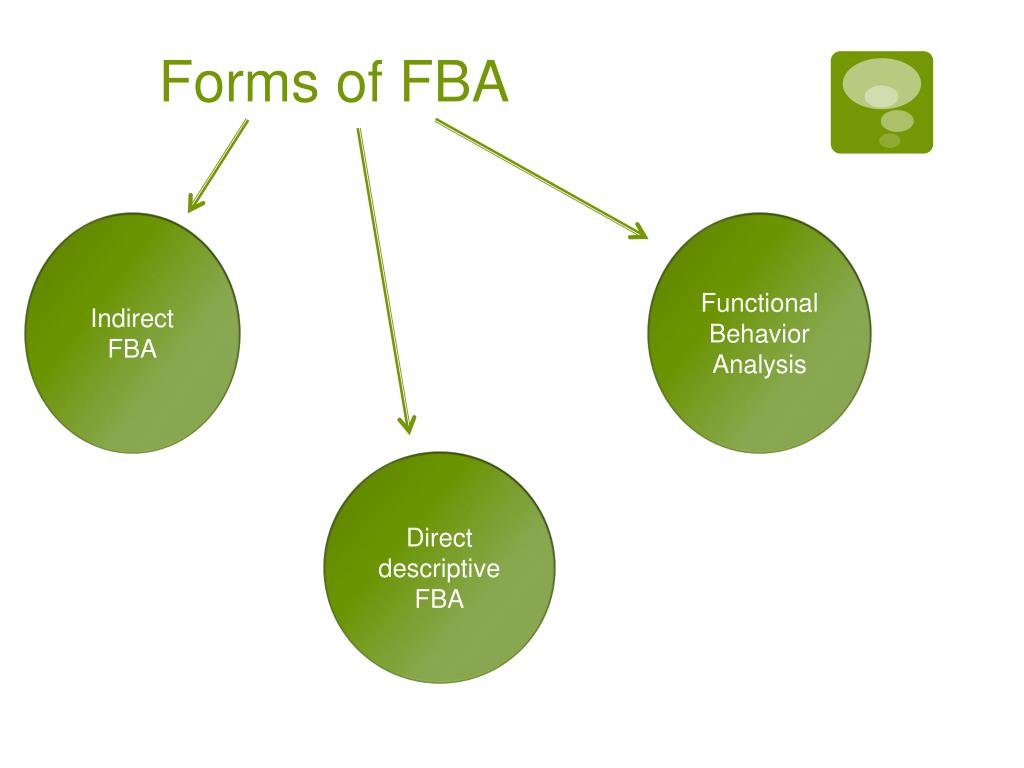 Forms of FBA

Indirect FBA

Direct descriptive FBA

Functional Behavior Analysis